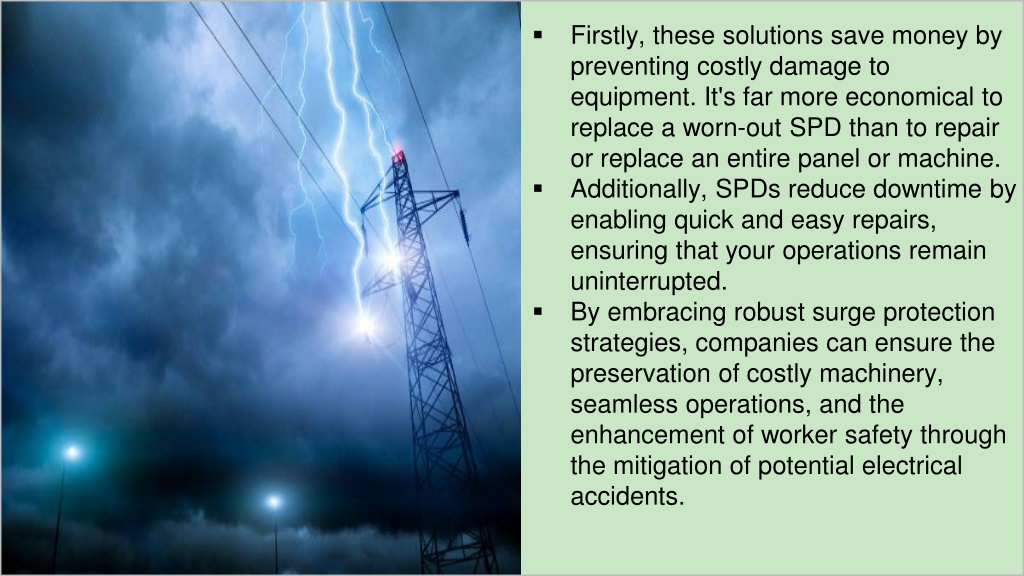 ▪ Firstly, these solutions save money by preventing costly damage to equipment. It's far more economical to replace a worn-out SPD than to repair or replace an entire panel or machine.
▪ Additionally, SPDs reduce downtime by enabling quick and easy repairs, ensuring that your operations remain uninterrupted.
▪ By embracing robust surge protection strategies, companies can ensure the preservation of costly machinery, seamless operations, and the enhancement of worker safety through the mitigation of potential electrical accidents.